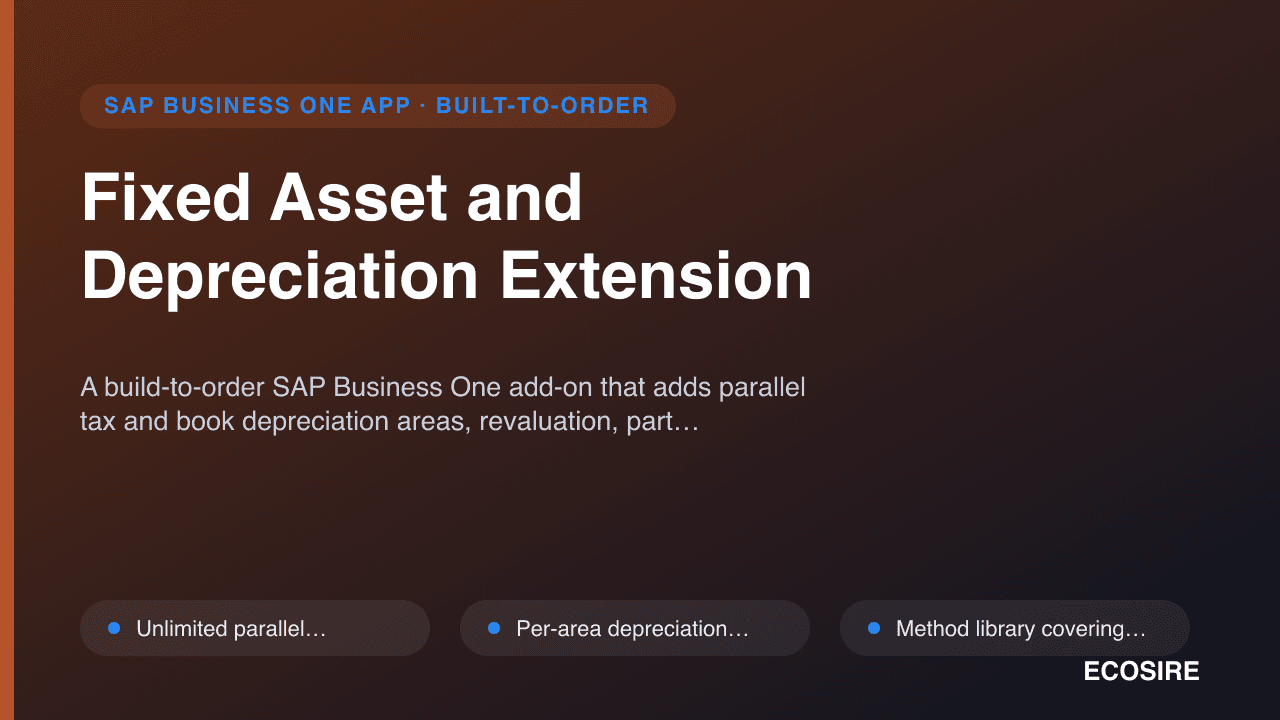 SAP BUSINESS ONE APP · BUILT-TO-ORDER

Fixed Asset and Depreciation Extension

A build-to-order SAP Business One add-on that adds parallel tax and book depreciation areas, revaluation, part…

Unlimited parallel…

Per-area depreciation…

Method library covering…

ECOSIRE